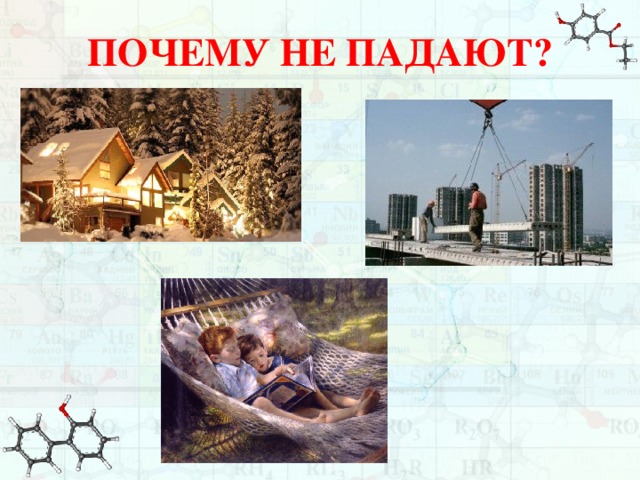 ПОЧЕМУ НЕ ПАДАЮТ?